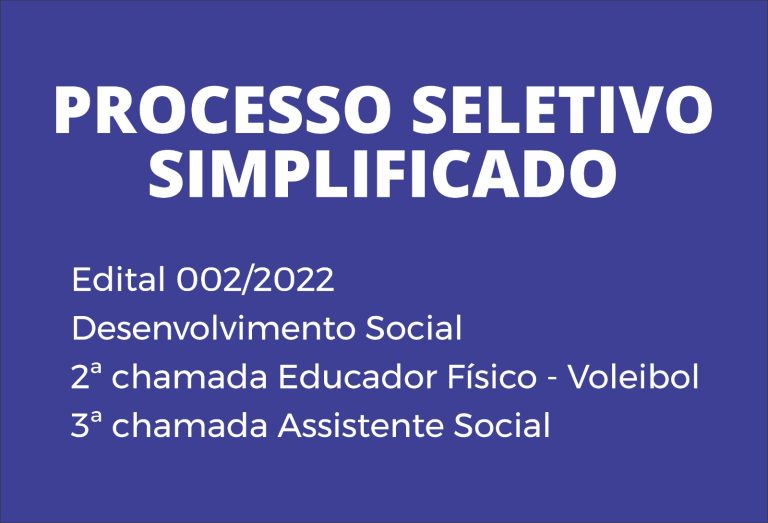 PROCESSO SELETIVO SIMPLIFICADO

Edital 002/2022
Desenvolvimento Social
2ª chamada Educador Físico - Voleibol
3ª chamada Assistente Social